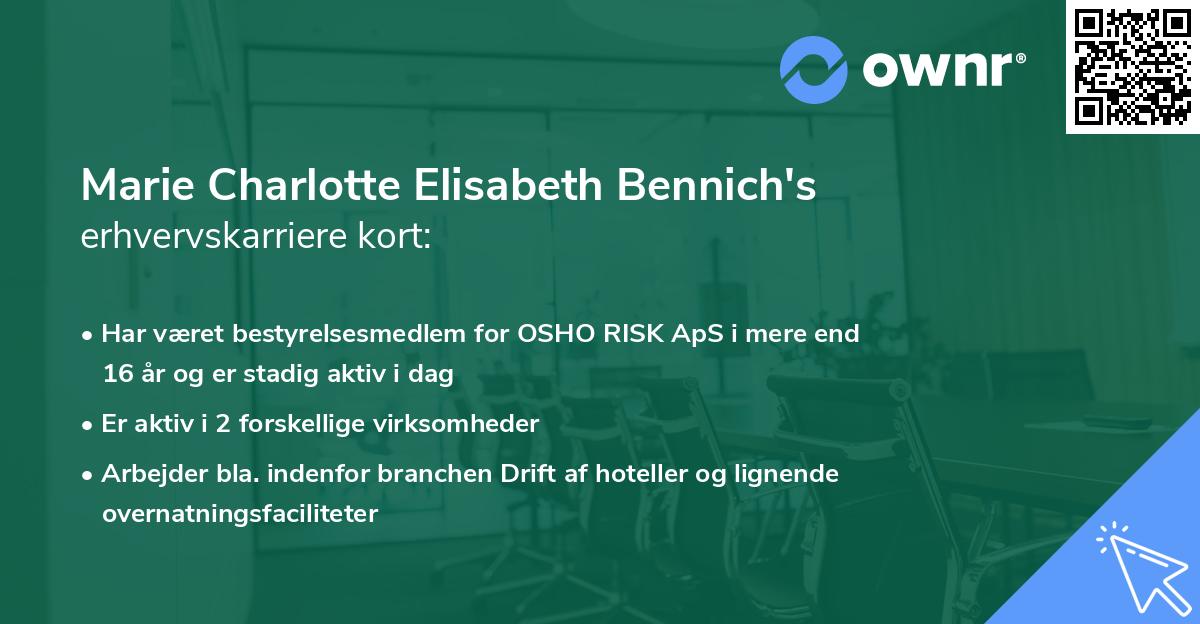 ownr®

Marie Charlotte Elisabeth Bennich's erhvervskarriere kort:

• Har været bestyrelsesmedlem for OSHO RISK ApS i mere end 16 år og er stadig aktiv i dag

• Er aktiv i 2 forskellige virksomheder

• Arbejder bla. indenfor branchen Drift af hoteller og lignende overnatningsfaciliteter